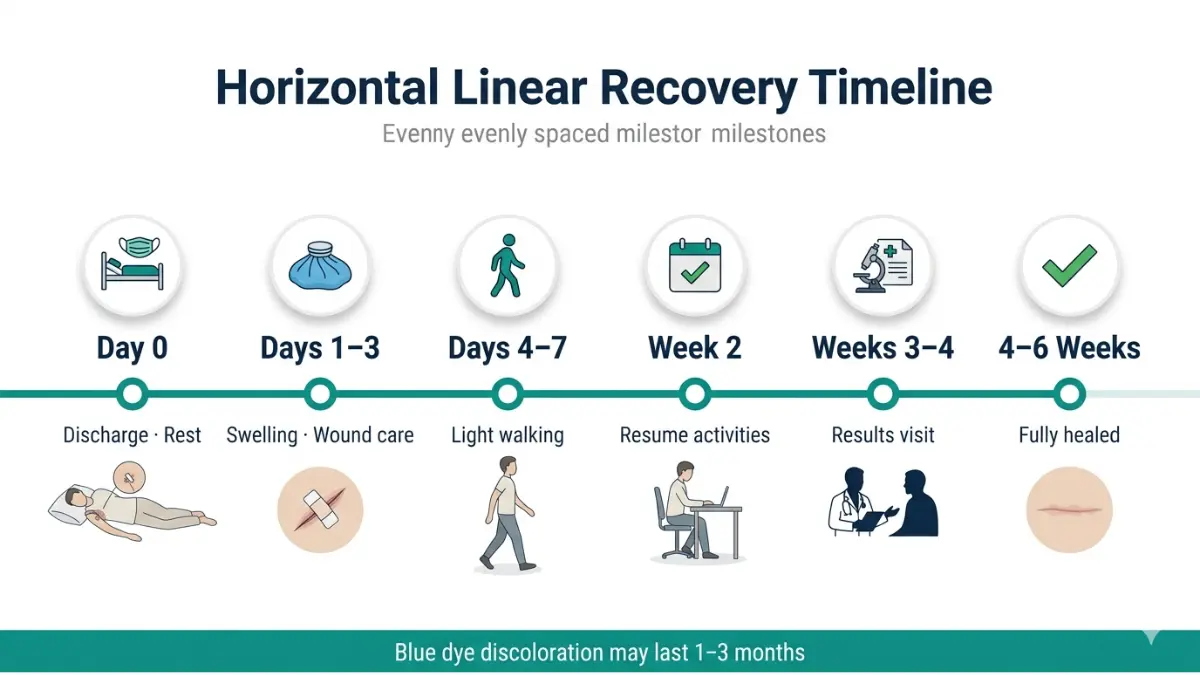 Horizontal Linear Recovery Timeline

Evenny evenly spaced milestor milestones

Day 0
Discharge · Rest

Days 1–3
Swelling · Wound care

Days 4–7
Light walking

Week 2
Resume activities

Weeks 3–4
Results visit

4–6 Weeks
Fully healed

Blue dye discoloration may last 1–3 months